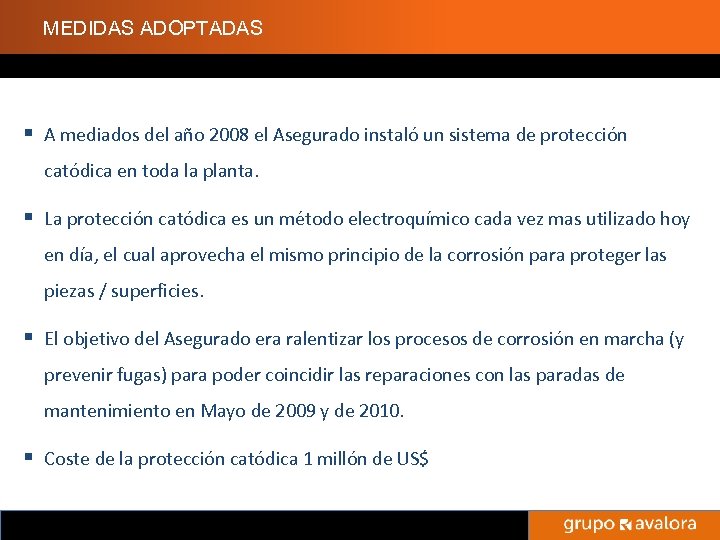 MEDIDAS ADOPTADAS

▪ A mediados del año 2008 el Asegurado instaló un sistema de protección catódica en toda la planta.

▪ La protección catódica es un método electroquímico cada vez mas utilizado hoy en día, el cual aprovecha el mismo principio de la corrosión para proteger las piezas / superficies.

▪ El objetivo del Asegurado era ralentizar los procesos de corrosión en marcha (y prevenir fugas) para poder coincidir las reparaciones con las paradas de mantenimiento en Mayo de 2009 y de 2010.

▪ Coste de la protección catódica 1 millón de US$

grupo avalora